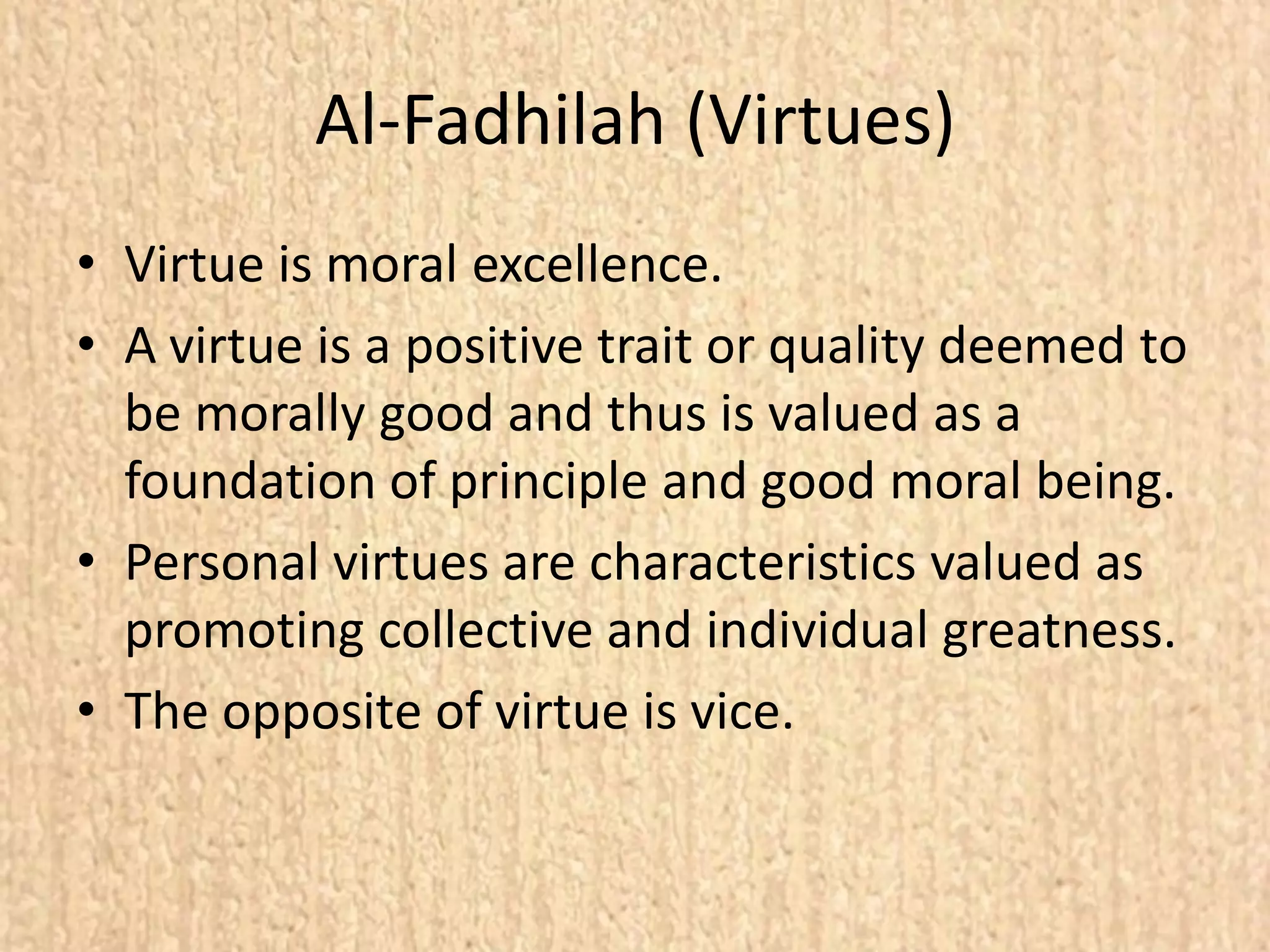 Al-Fadhilah (Virtues)

• Virtue is moral excellence.
• A virtue is a positive trait or quality deemed to be morally good and thus is valued as a foundation of principle and good moral being.
• Personal virtues are characteristics valued as promoting collective and individual greatness.
• The opposite of virtue is vice.